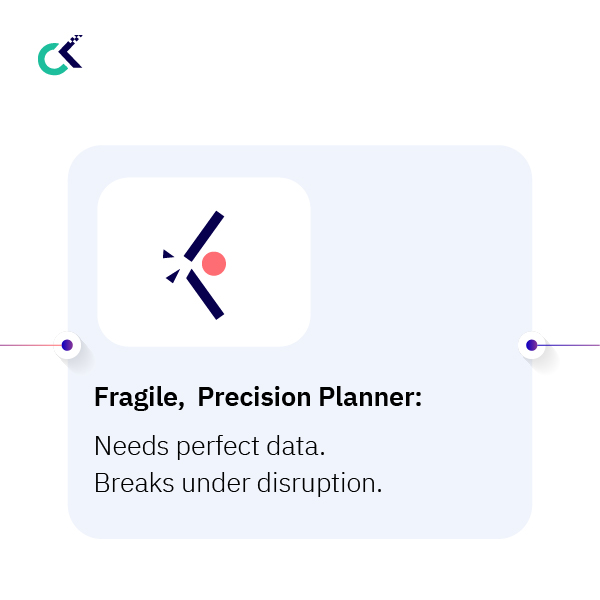 Fragile,  Precision Planner:

Needs perfect data.
Breaks under disruption.